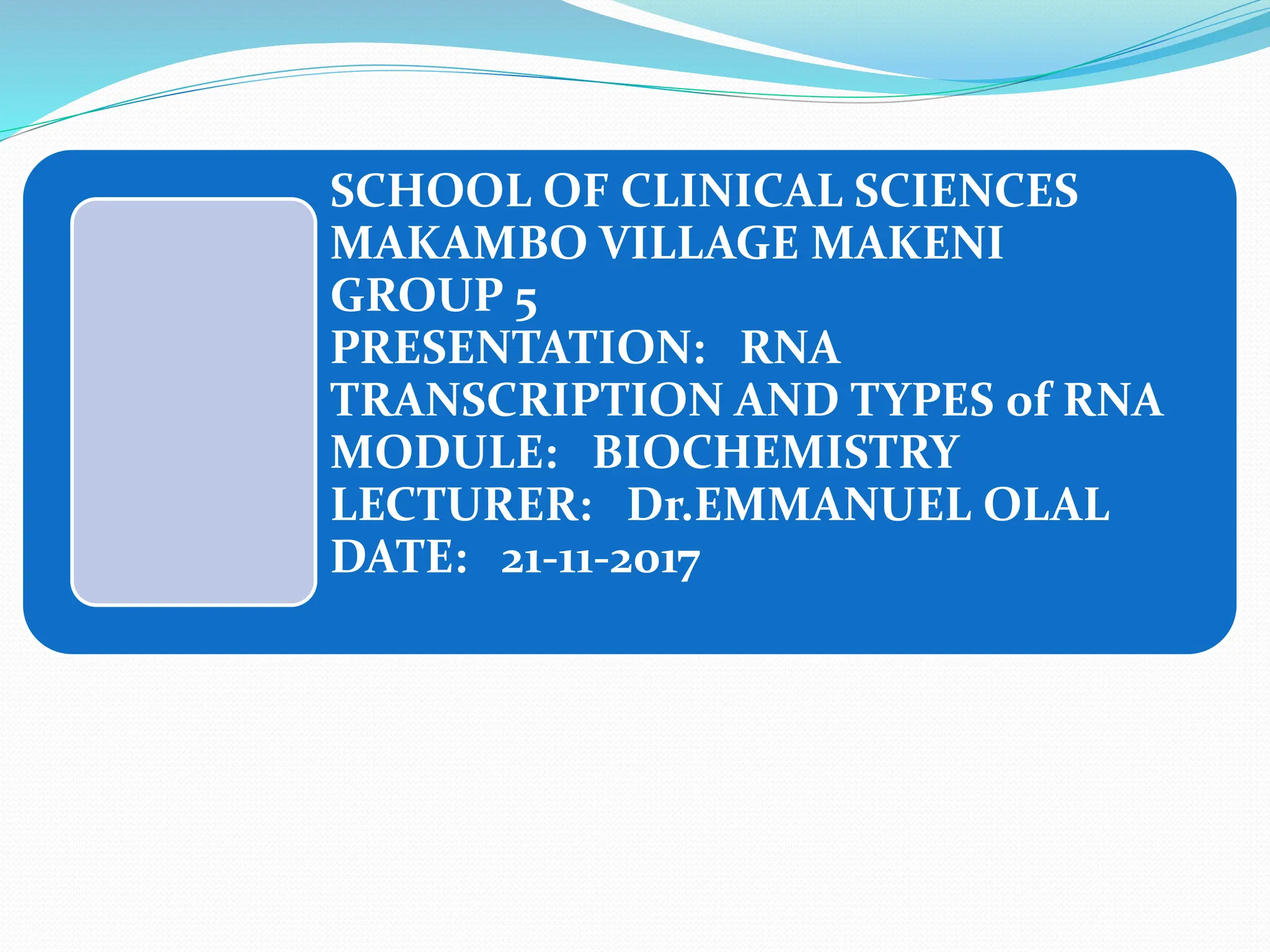 SCHOOL OF CLINICAL SCIENCES
MAKAMBO VILLAGE MAKENI
GROUP 5
PRESENTATION: RNA TRANSCRIPTION AND TYPES of RNA
MODULE: BIOCHEMISTRY
LECTURER: Dr.EMMANUEL OLAL
DATE: 21-11-2017